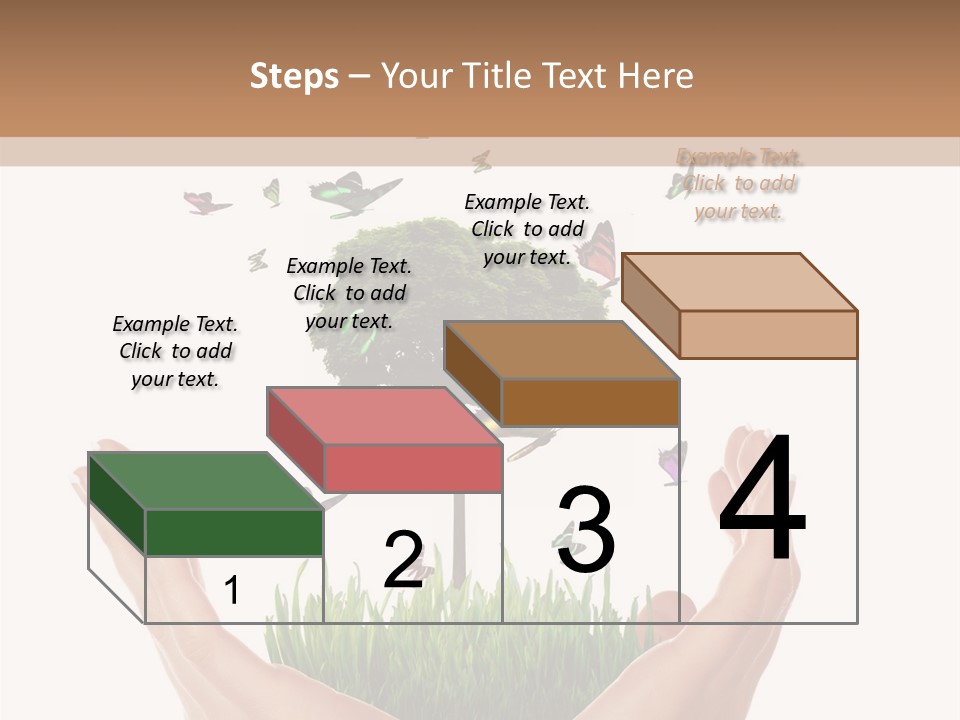 Steps – Your Title Text Here

Example Text. Click to add your text.

Example Text. Click to add your text.

Example Text. Click to add your text.

Example Text. Click to add your text.

1

2

3

4